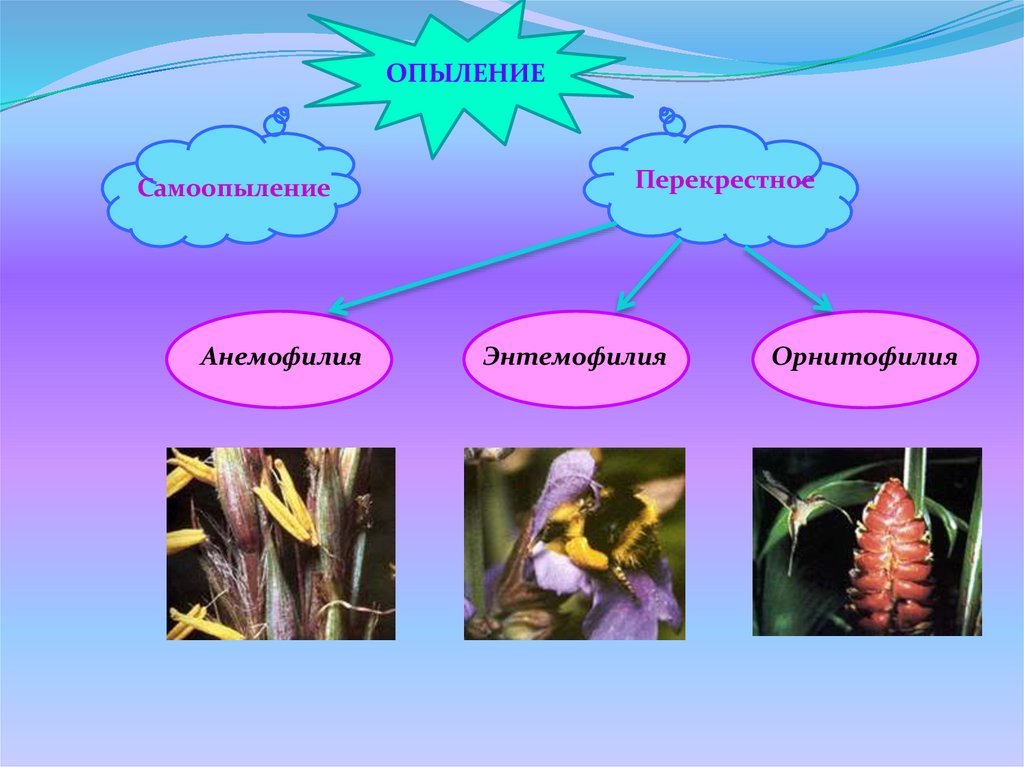 ОПЫЛЕНИЕ

Самоопыление

Перекрестное

Анемофилия

Энтемофилия

Орнитофилия